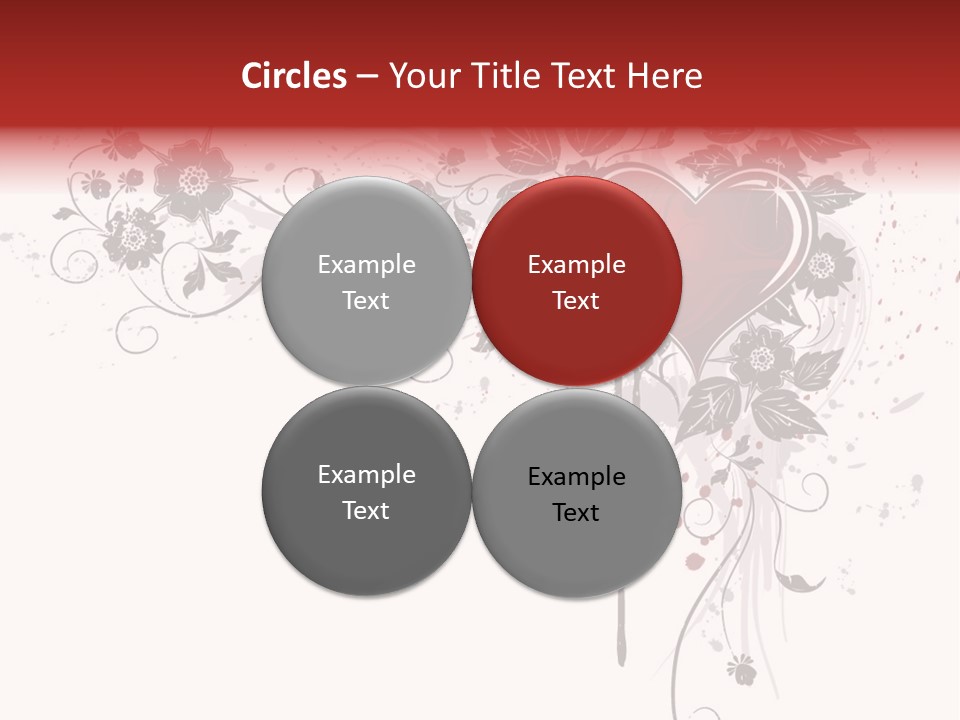 Circles – Your Title Text Here

Example Text

Example Text

Example Text

Example Text